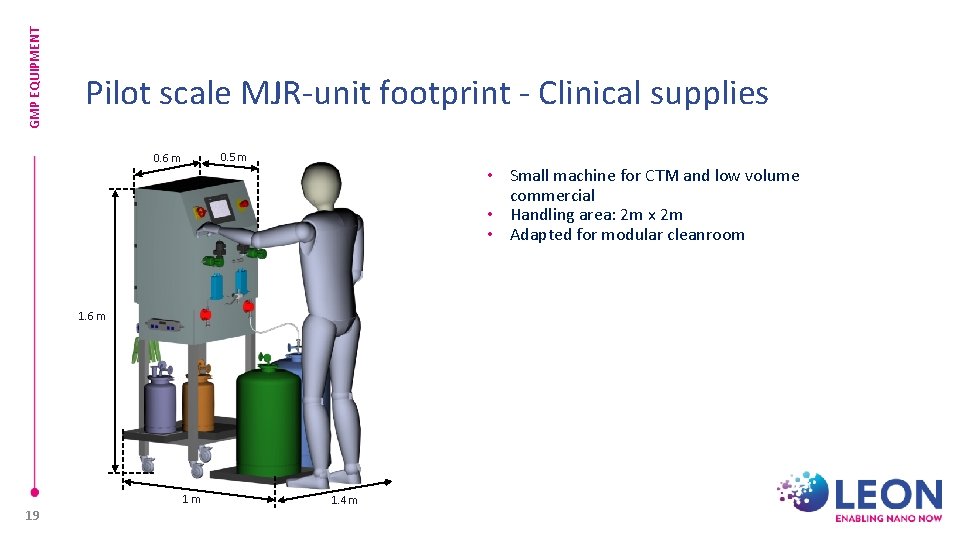 GMP EQUIPMENT

Pilot scale MJR-unit footprint - Clinical supplies

0.6 m
0.5 m
1.6 m
1 m
1.4 m

• Small machine for CTM and low volume commercial
• Handling area: 2m x 2m
• Adapted for modular cleanroom

19

LEON
ENABLING NANO NOW